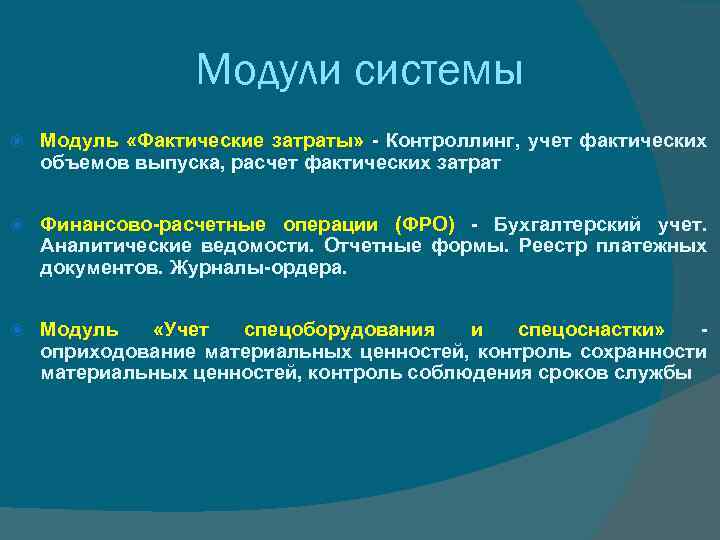 Модули системы

Модуль «Фактические затраты» - Контроллинг, учет фактических объемов выпуска, расчет фактических затрат

Финансово-расчетные операции (ФРО) - Бухгалтерский учет. Аналитические ведомости. Отчетные формы. Реестр платежных документов. Журналы-ордера.

Модуль «Учет спецоборудования и спецоснастки» - оприходование материальных ценностей, контроль сохранности материальных ценностей, контроль соблюдения сроков службы